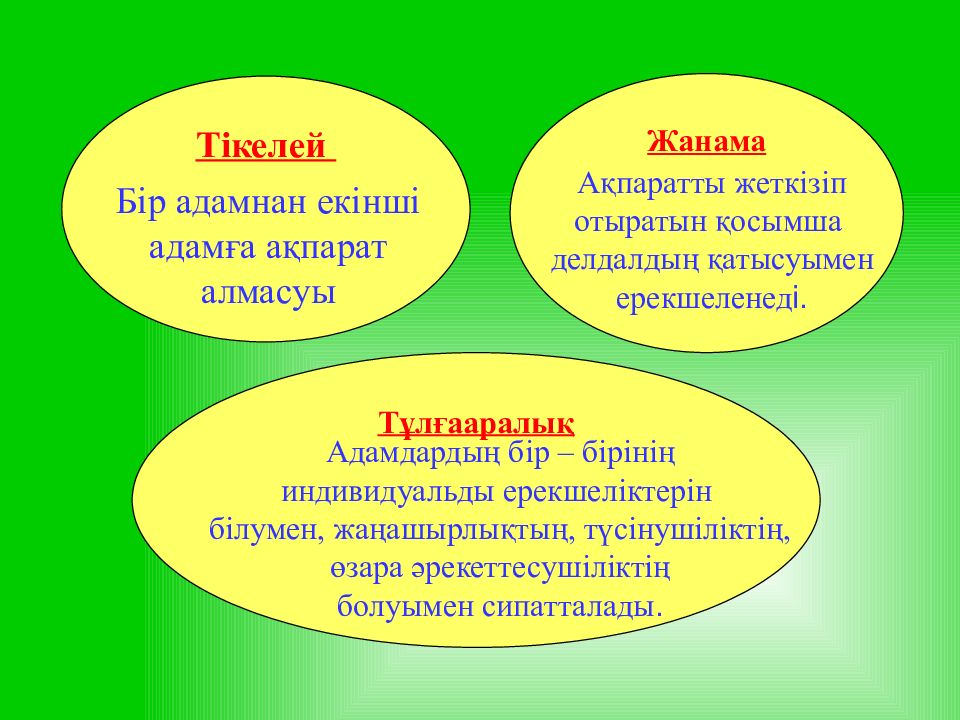 Тікелей

Бір адамнан екінші адамға ақпарат алмасуы

Жанама

Ақпаратты жеткізіп отыратын қосымша делдалдың қатысуымен ерекшеленеді.

Тұлғааралық

Адамдардың бір – бірінің индивидуальды ерекшеліктерін білумен, жаңашырлықтың, түсінушіліктің, өзара әрекеттесушіліктің болуымен сипатталады.